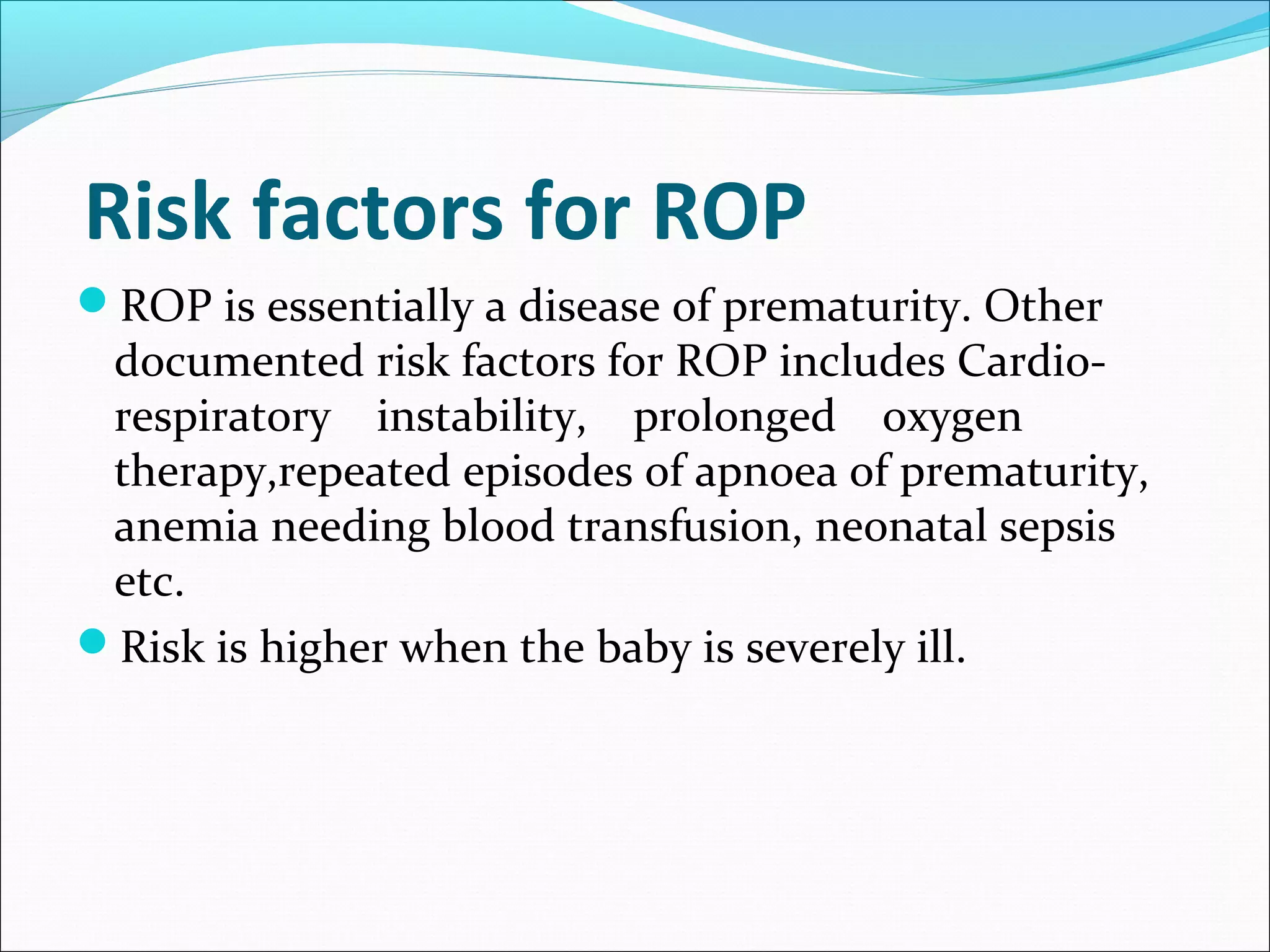 Risk factors for ROP

- ROP is essentially a disease of prematurity. Other documented risk factors for ROP includes Cardio-respiratory instability, prolonged oxygen therapy,repeated episodes of apnoea of prematurity, anemia needing blood transfusion, neonatal sepsis etc.
- Risk is higher when the baby is severely ill.